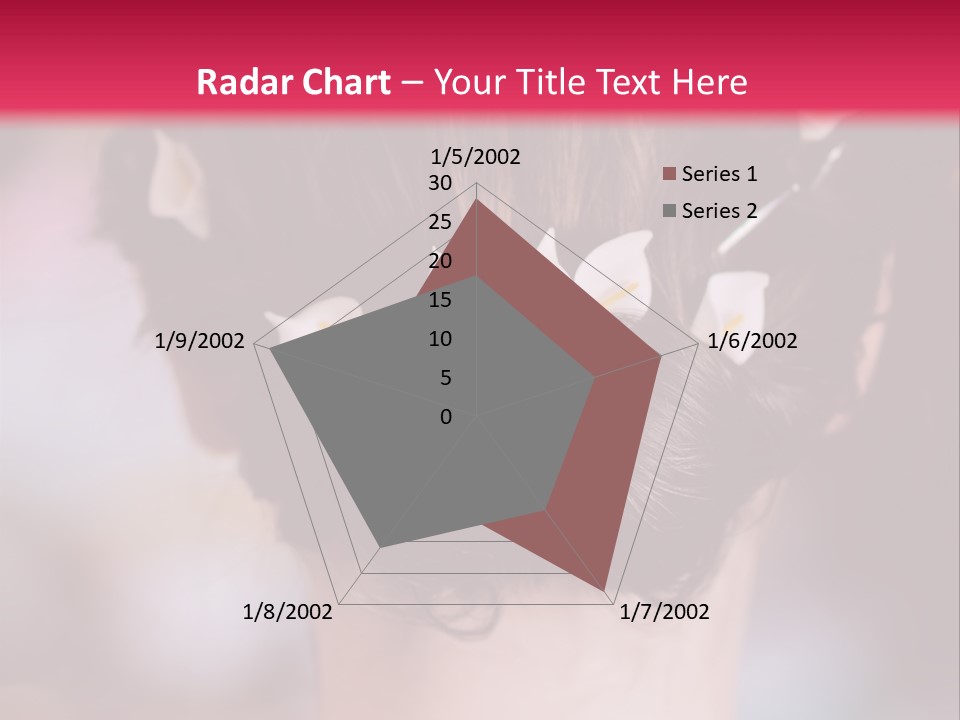 Radar Chart – Your Title Text Here

1/5/2002

30
25
20
15
10
5
0

1/6/2002

1/7/2002

1/8/2002

1/9/2002

Series 1
Series 2